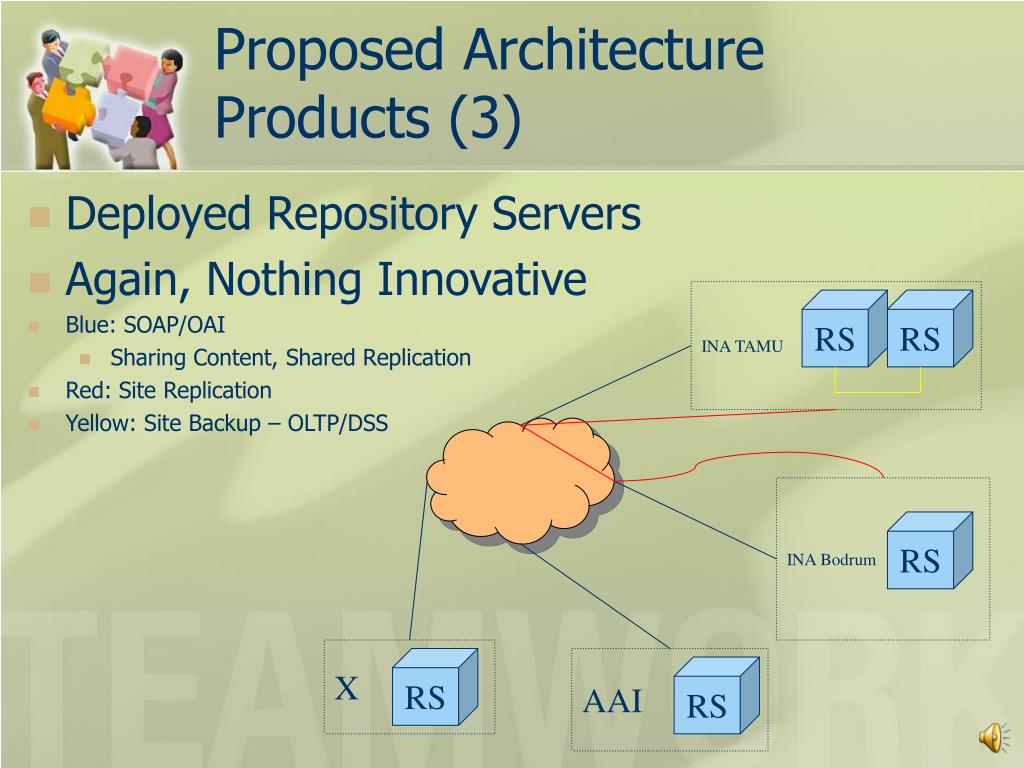 Proposed Architecture Products (3)

Deployed Repository Servers

Again, Nothing Innovative

Blue: SOAP/OAI

Sharing Content, Shared Replication

Red: Site Replication

Yellow: Site Backup – OLTP/DSS

INA TAMU

RS

RS

INA Bodrum

RS

X

RS

AAI

RS

TEAMWORK